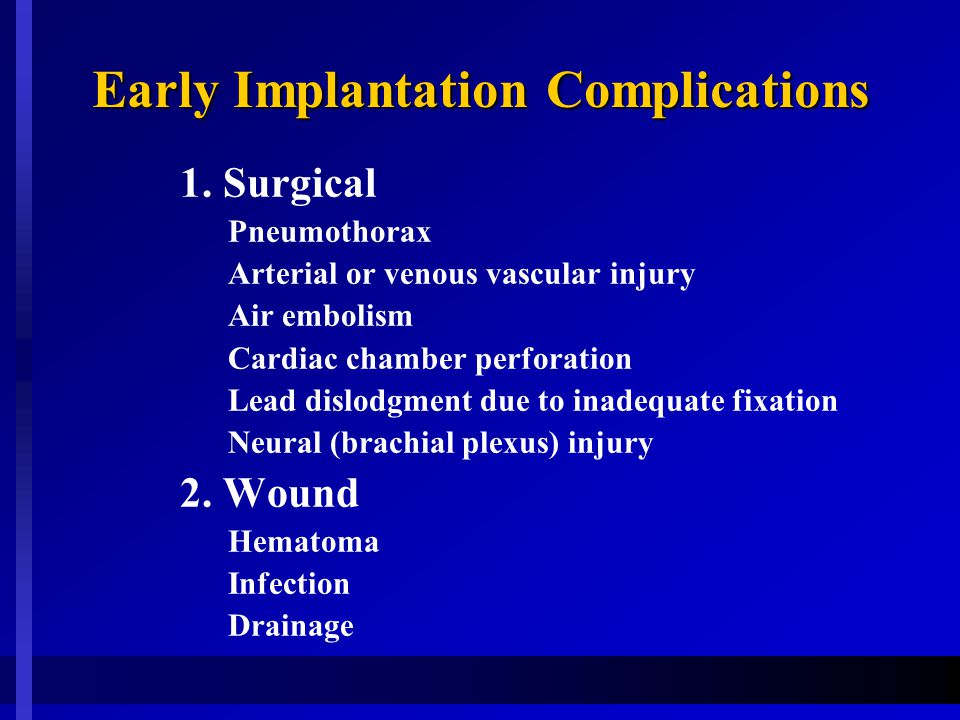 Early Implantation Complications

1. Surgical

Pneumothorax

Arterial or venous vascular injury

Air embolism

Cardiac chamber perforation

Lead dislodgment due to inadequate fixation

Neural (brachial plexus) injury

2. Wound

Hematoma

Infection

Drainage